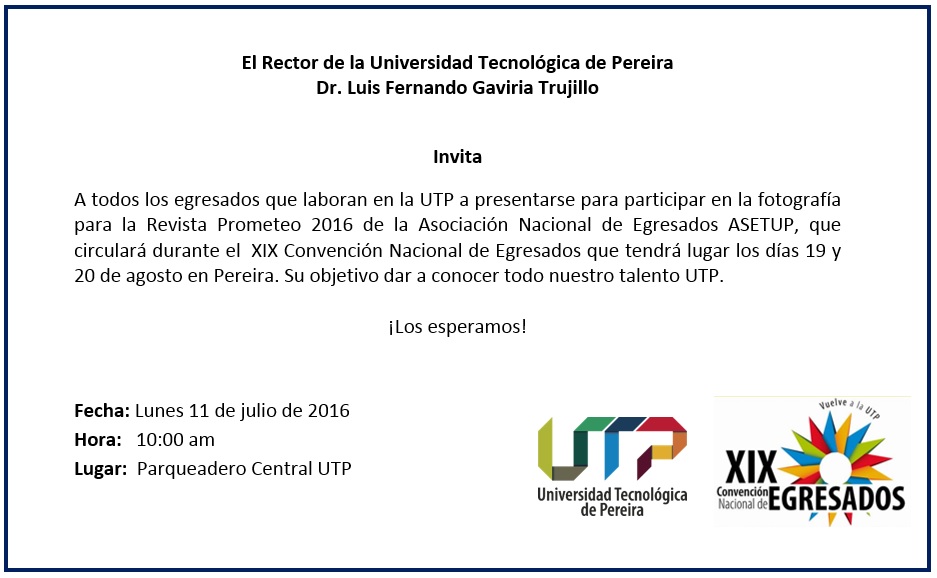 El Rector de la Universidad Tecnológica de Pereira
Dr. Luis Fernando Gaviria Trujillo

Invita

A todos los egresados que laboran en la UTP a presentarse para participar en la fotografía para la Revista Prometeo 2016 de la Asociación Nacional de Egresados ASETUP, que circulará durante el XIX Convención Nacional de Egresados que tendrá lugar los días 19 y 20 de agosto en Pereira. Su objetivo dar a conocer todo nuestro talento UTP.

¡Los esperamos!

Fecha: Lunes 11 de julio de 2016
Hora: 10:00 am
Lugar: Parqueadero Central UTP

UTP
Universidad Tecnológica de Pereira

Vuelve a la UTP
XIX
Convención Nacional de EGRESADOS